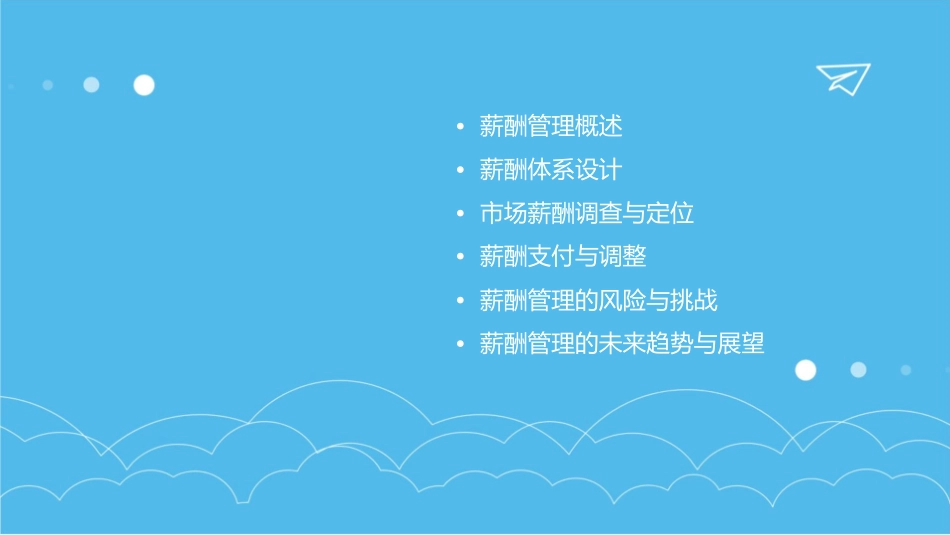 • 薪酬管理概述
• 薪酬体系设计
• 市场薪酬调查与定位
• 薪酬支付与调整
• 薪酬管理的风险与挑战
• 薪酬管理的未来趋势与展望